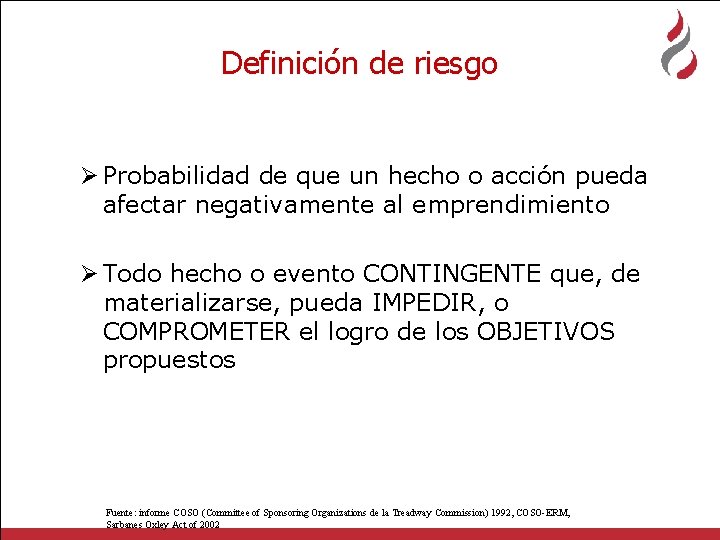 Definición de riesgo

➢ Probabilidad de que un hecho o acción pueda afectar negativamente al emprendimiento

➢ Todo hecho o evento CONTINGENTE que, de materializarse, pueda IMPEDIR, o COMPROMETER el logro de los OBJETIVOS propuestos

Fuente: informe COSO (Committee of Sponsoring Organizations de la Treadway Commission) 1992, COSO-ERM, Sarbanes Oxley Act of 2002